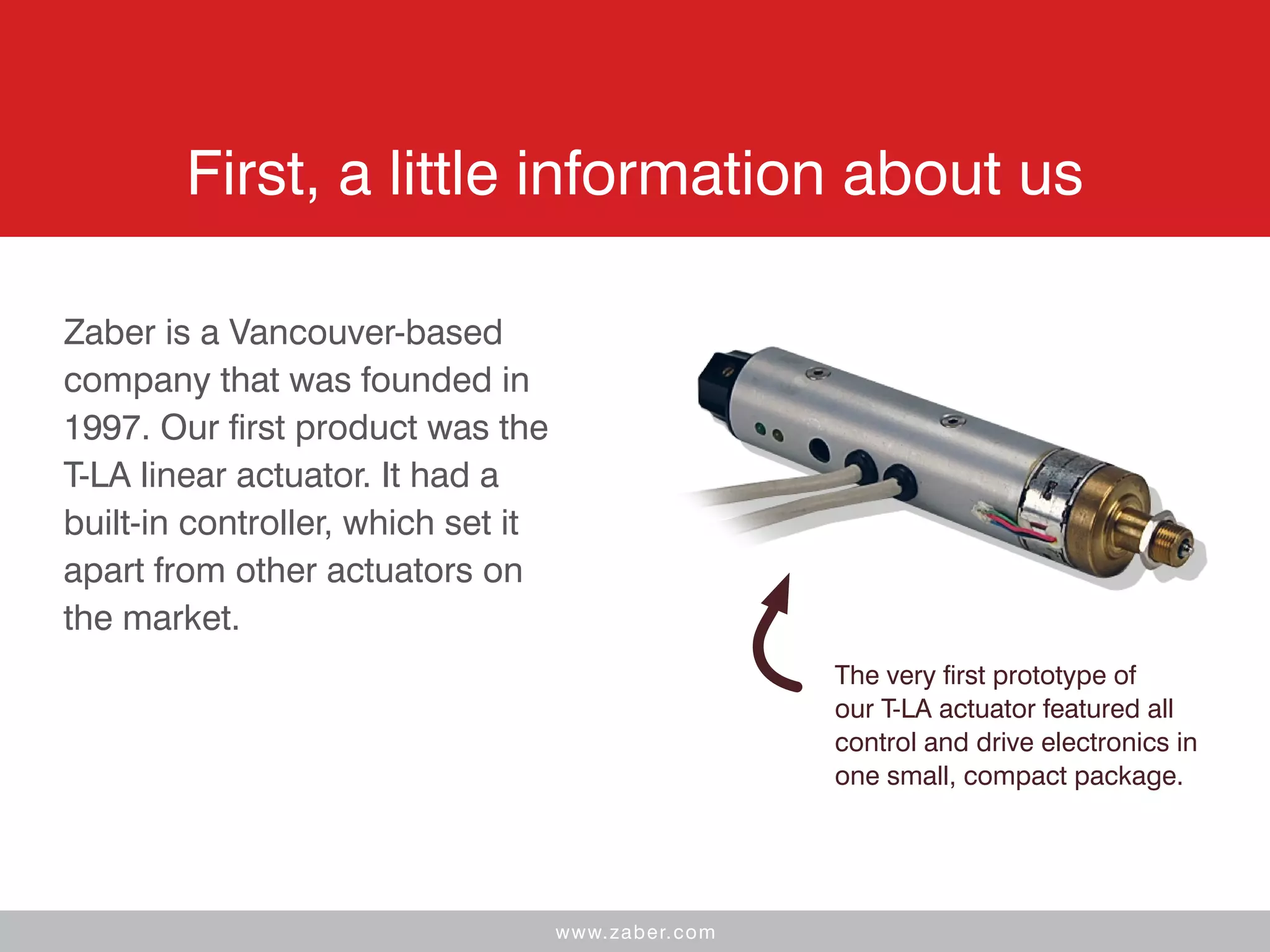 First, a little information about us

Zaber is a Vancouver-based company that was founded in 1997. Our first product was the T-LA linear actuator. It had a built-in controller, which set it apart from other actuators on the market.

The very first prototype of our T-LA actuator featured all control and drive electronics in one small, compact package.

www.zaber.com